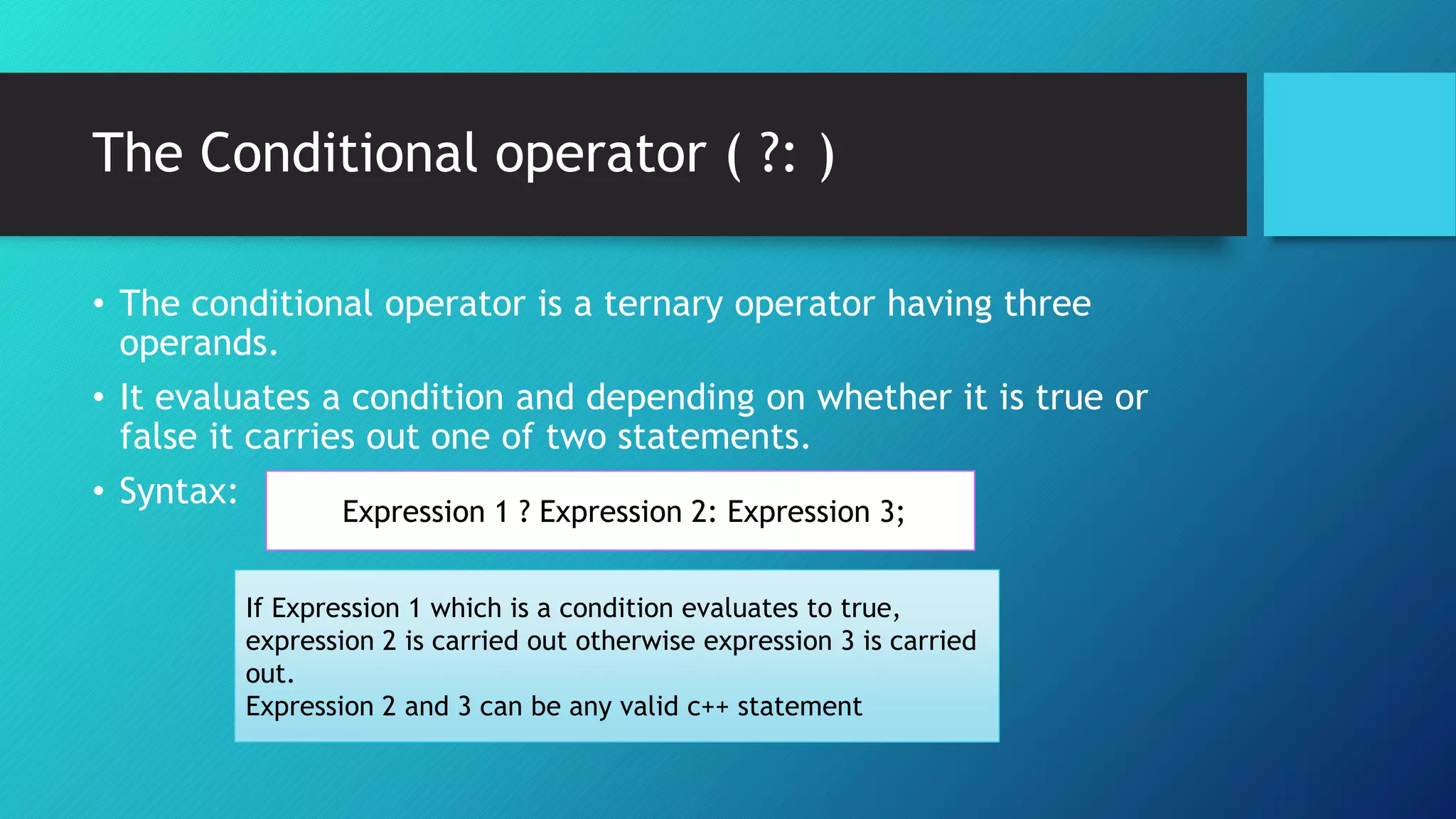 The Conditional operator ( ?: )

• The conditional operator is a ternary operator having three operands.

• It evaluates a condition and depending on whether it is true or false it carries out one of two statements.

• Syntax:

Expression 1 ? Expression 2: Expression 3;

If Expression 1 which is a condition evaluates to true, expression 2 is carried out otherwise expression 3 is carried out.
Expression 2 and 3 can be any valid c++ statement